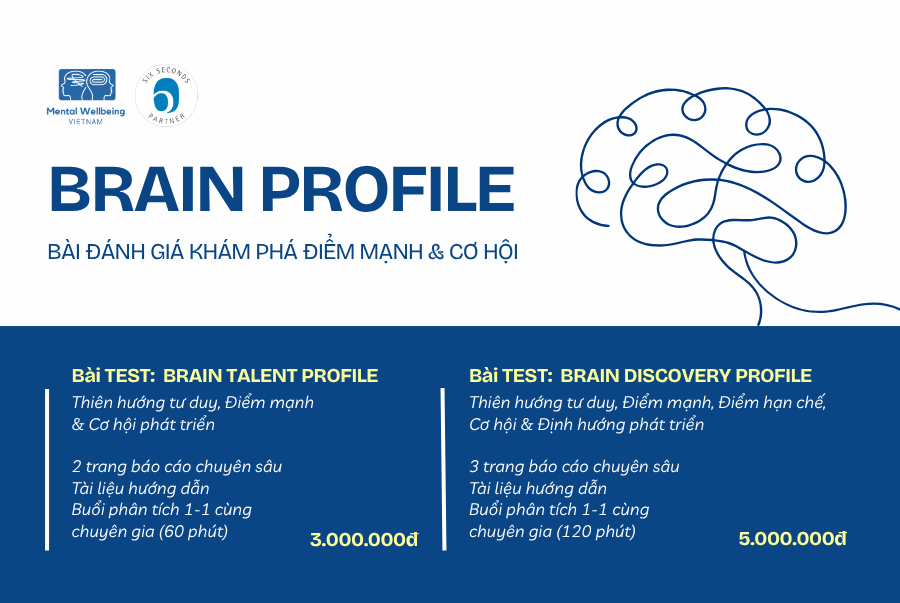 Mental Wellbeing
VIETNAM

SIX SECONDS
PARTNER

BRAIN PROFILE

BÀI ĐÁNH GIÁ KHÁM PHÁ ĐIỂM MẠNH & CƠ HỘI

Bài TEST: BRAIN TALENT PROFILE

Thiên hướng tư duy, Điểm mạnh & Cơ hội phát triển

2 trang báo cáo chuyên sâu
Tài liệu hướng dẫn
Buổi phân tích 1-1 cùng chuyên gia (60 phút)

3.000.000đ

Bài TEST: BRAIN DISCOVERY PROFILE

Thiên hướng tư duy, Điểm mạnh, Điểm hạn chế, Cơ hội & Định hướng phát triển

3 trang báo cáo chuyên sâu
Tài liệu hướng dẫn
Buổi phân tích 1-1 cùng chuyên gia (120 phút)

5.000.000đ